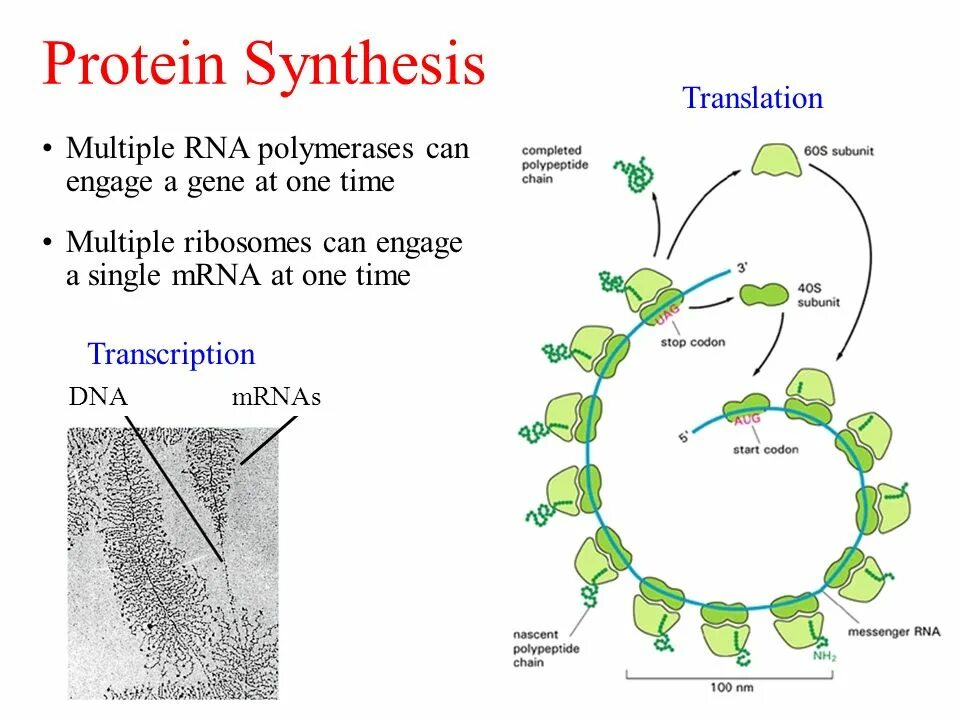 Protein Synthesis

• Multiple RNA polymerases can engage a gene at one time

• Multiple ribosomes can engage a single mRNA at one time

Transcription

DNA

mRNAs

Translation

completed polypeptide chain

60S subunit

3'

40S subunit

UAG

stop codon

AUG

5'

start codon

nascent polypeptide chain

messenger RNA

$NH_2$

100 nm